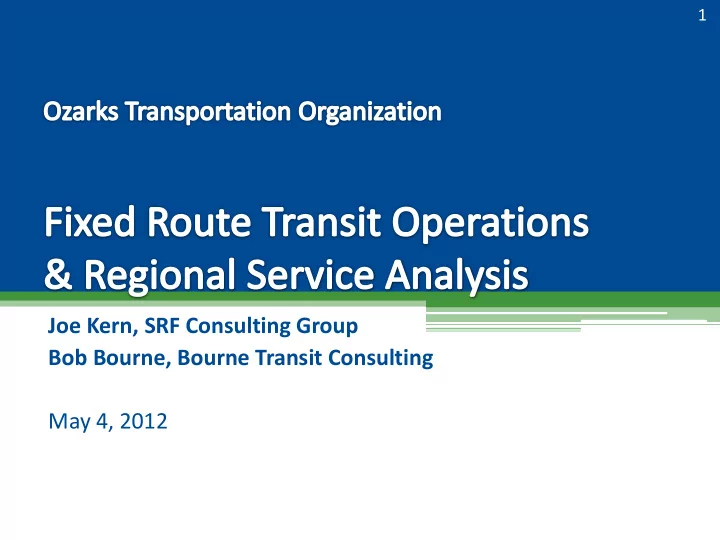 1

Ozarks Transportation Organization

Fixed Route Transit Operations & Regional Service Analysis

Joe Kern, SRF Consulting Group
Bob Bourne, Bourne Transit Consulting

May 4, 2012